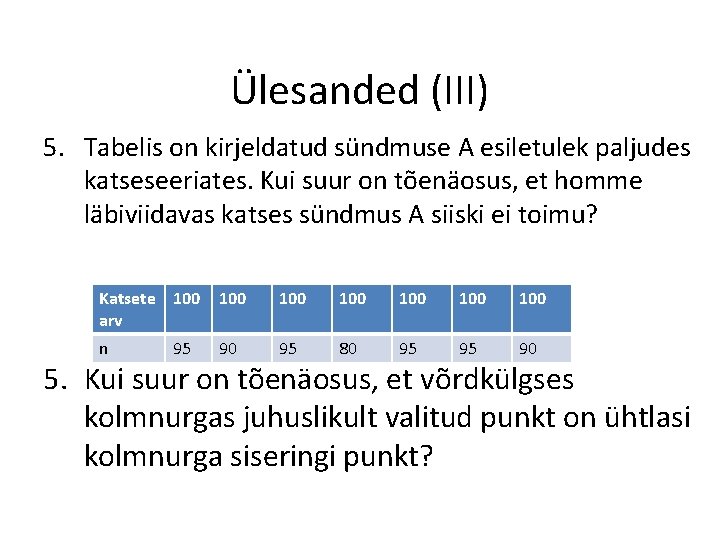 Ülesanded (III)

5. Tabelis on kirjeldatud sündmuse A esiletulek paljudes katseseeriates. Kui suur on tõenäosus, et homme läbiviidavas katses sündmus A siiski ei toimu?

| Katsete arv | 100 | 100 | 100 | 100 | 100 | 100 | 100 |
|---|---|---|---|---|---|---|---|
| n | 95 | 90 | 95 | 80 | 95 | 95 | 90 |

5. Kui suur on tõenäosus, et võrdkülgses kolmnurgas juhuslikult valitud punkt on ühtlasi kolmnurga siseringi punkt?